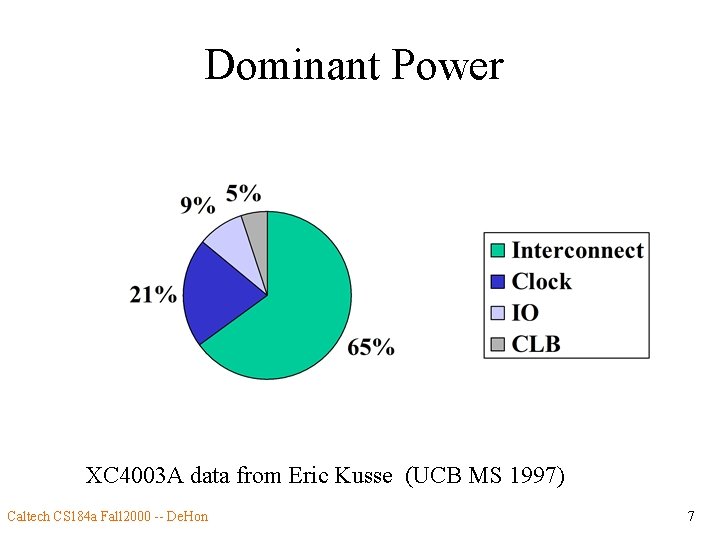 Dominant Power

9%
5%
21%
65%

Interconnect
Clock
IO
CLB

XC4003A data from Eric Kusse (UCB MS 1997)

Caltech CS184a Fall2000 -- DeHon

7